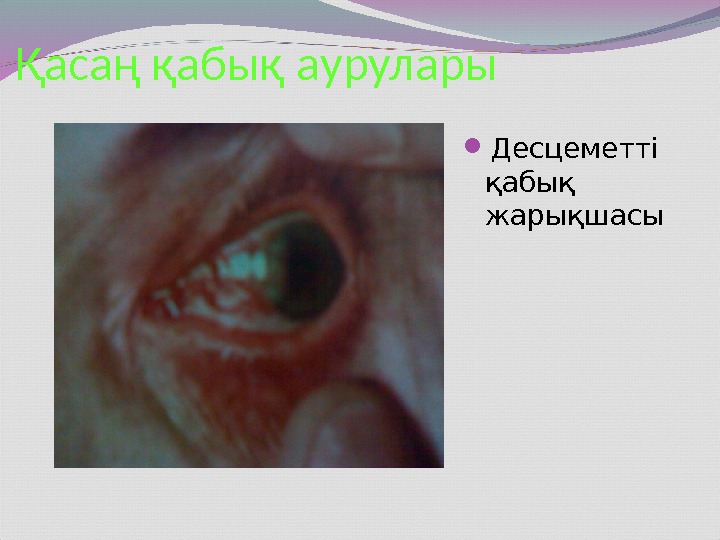 Қасаң қабық аурулары

Десцеметті қабық жарықшасы